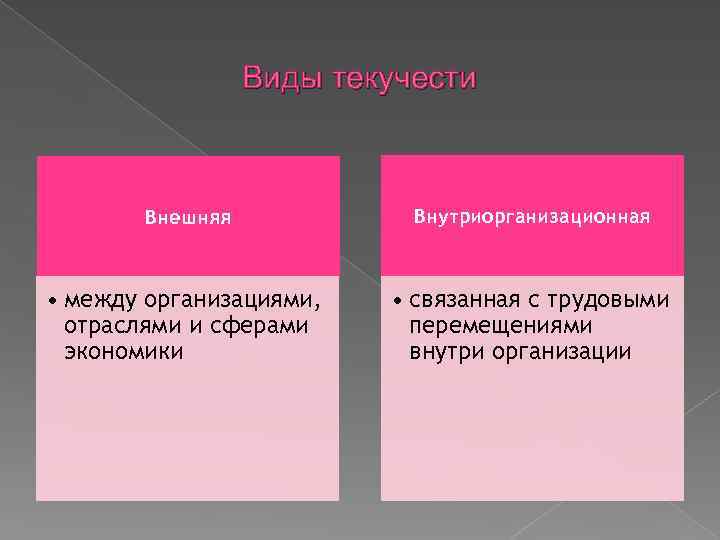 Виды текучести

Внешняя

• между организациями, отраслями и сферами экономики

Внутриорганизационная

• связанная с трудовыми перемещениями внутри организации